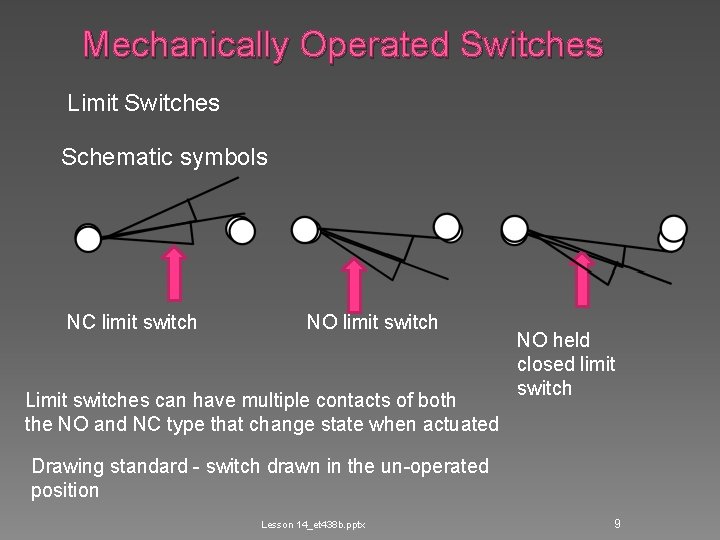 Mechanically Operated Switches

Limit Switches

Schematic symbols

NC limit switch

NO limit switch

NO held closed limit switch

Limit switches can have multiple contacts of both the NO and NC type that change state when actuated

Drawing standard - switch drawn in the un-operated position

Lesson 14_et438b.pptx

9